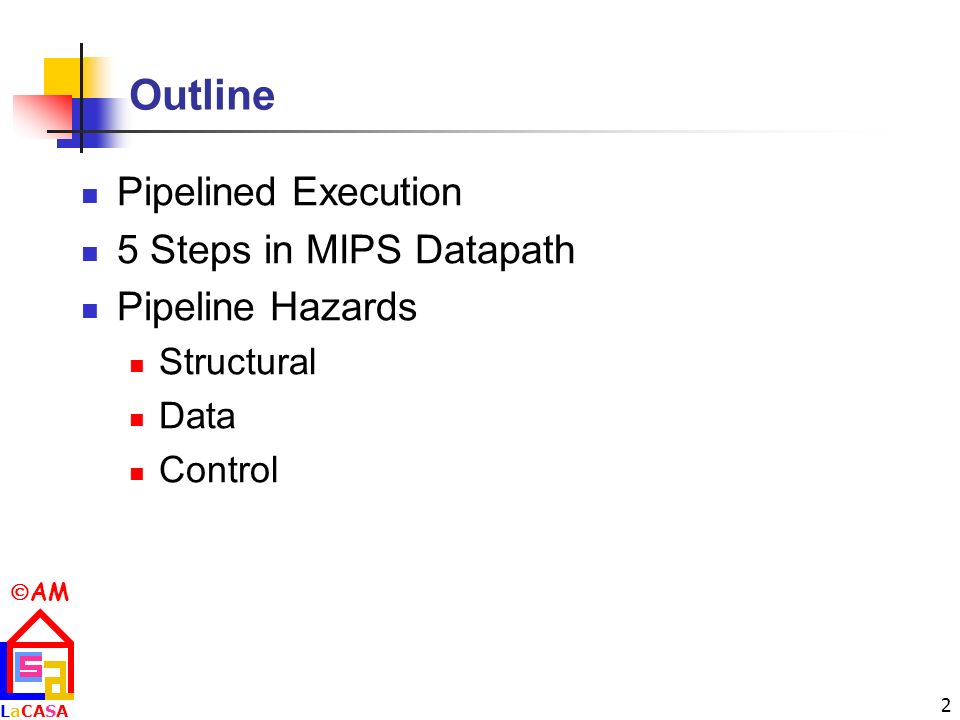 Outline

- Pipelined Execution
- 5 Steps in MIPS Datapath
- Pipeline Hazards
  - Structural
  - Data
  - Control

©AM

LaCASA

2